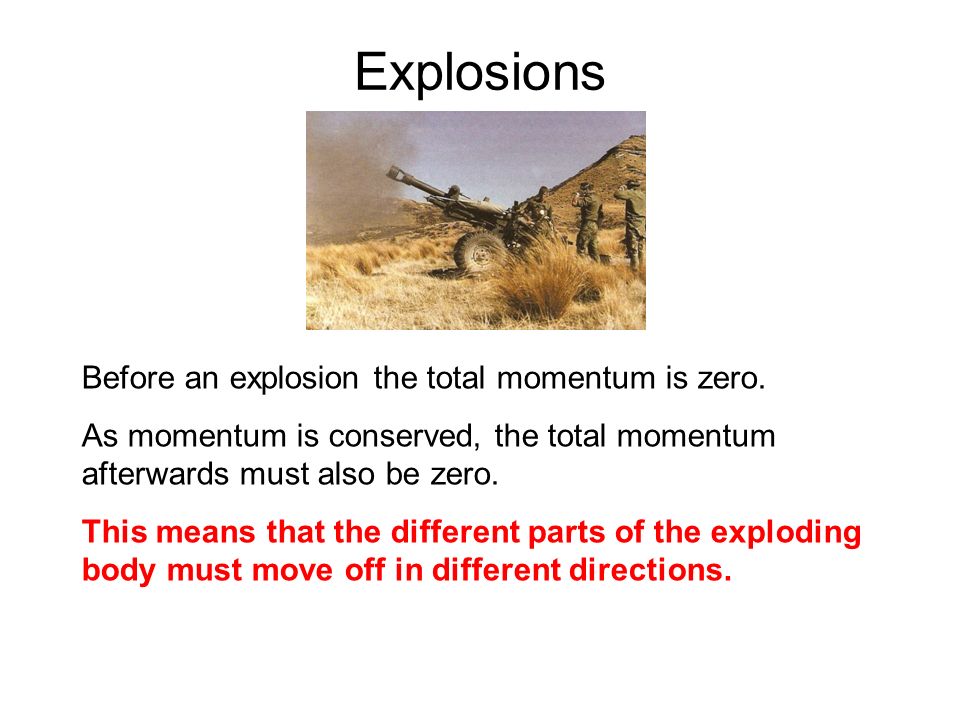 Explosions

Before an explosion the total momentum is zero.

As momentum is conserved, the total momentum afterwards must also be zero.

This means that the different parts of the exploding body must move off in different directions.